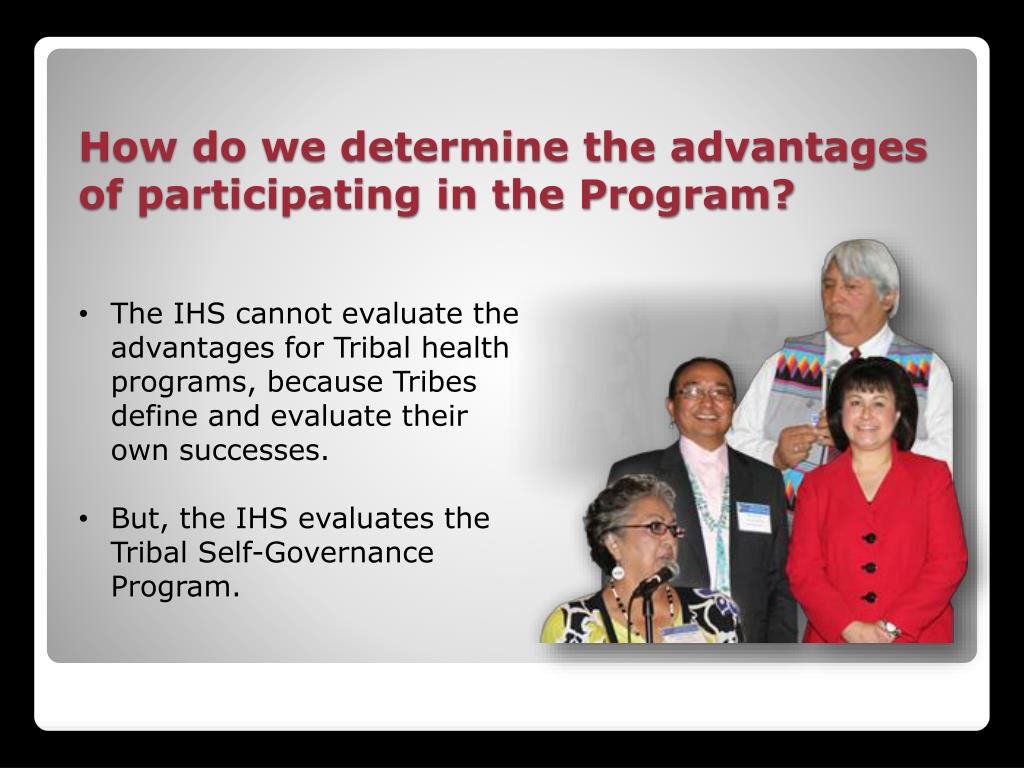 How do we determine the advantages of participating in the Program?

• The IHS cannot evaluate the advantages for Tribal health programs, because Tribes define and evaluate their own successes.

• But, the IHS evaluates the Tribal Self-Governance Program.